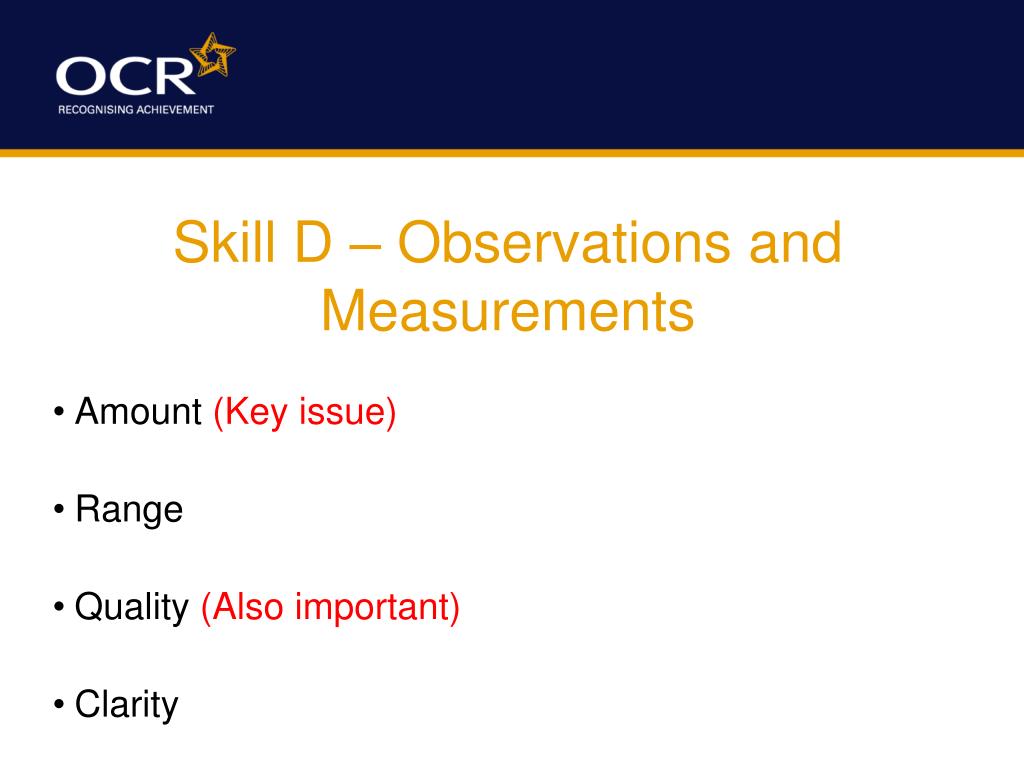 OCR
RECOGNISING ACHIEVEMENT

Skill D – Observations and Measurements

• Amount (Key issue)

• Range

• Quality (Also important)

• Clarity